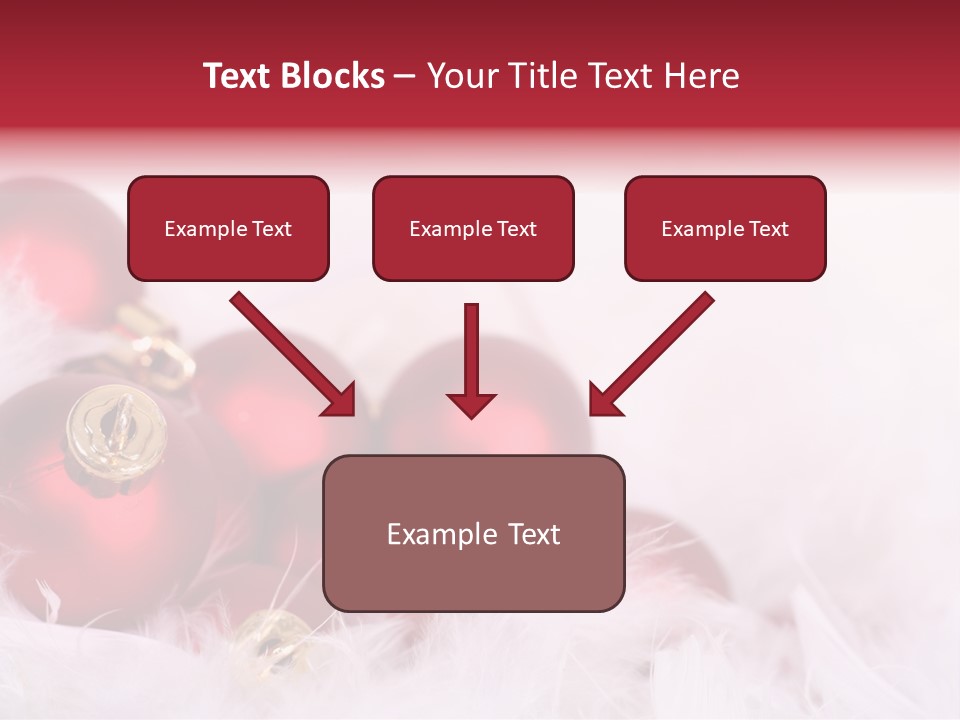 Text Blocks – Your Title Text Here

Example Text

Example Text

Example Text

Example Text